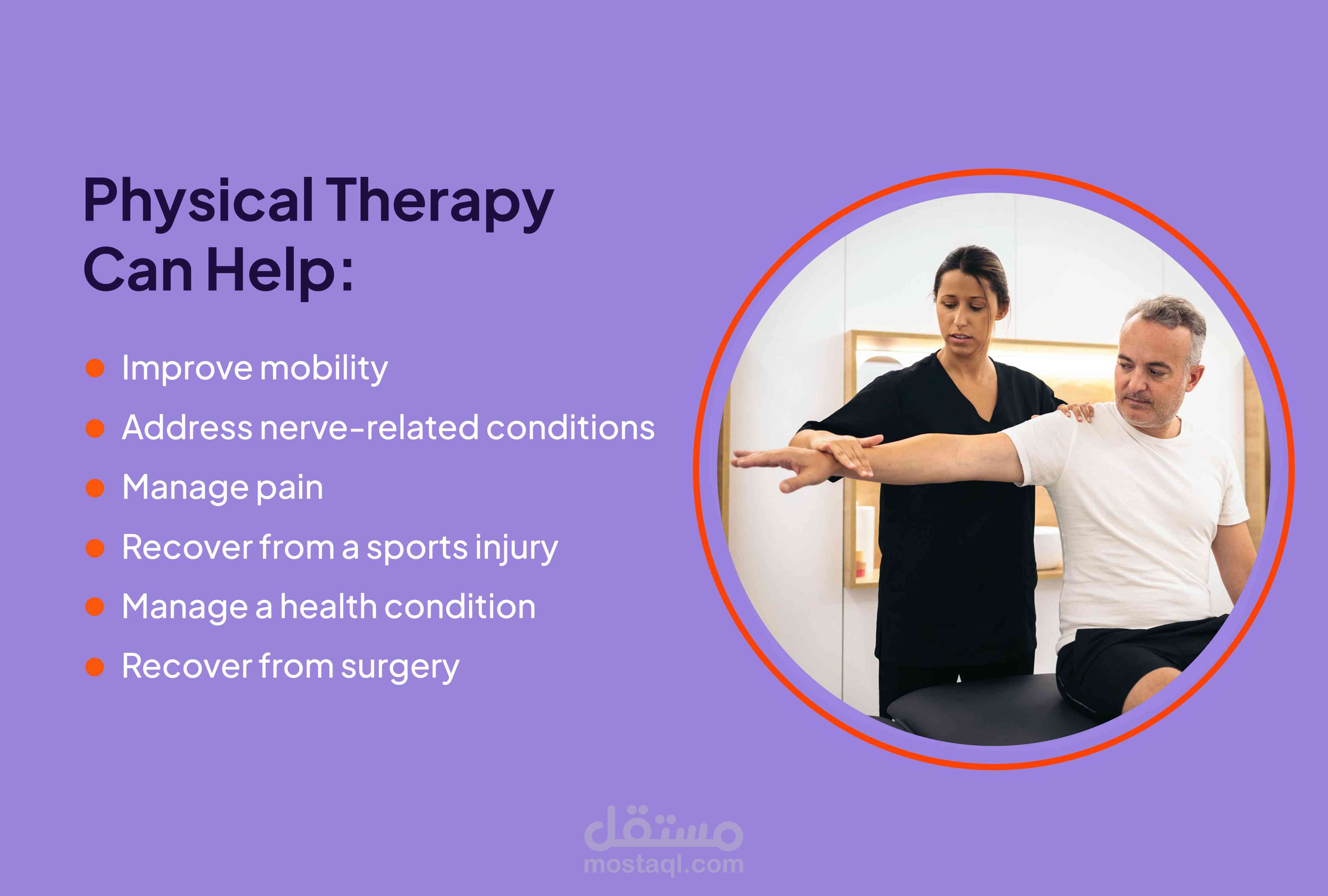 Physical Therapy Can Help:

- Improve mobility
- Address nerve-related conditions
- Manage pain
- Recover from a sports injury
- Manage a health condition
- Recover from surgery

مستقل
mostaql.com